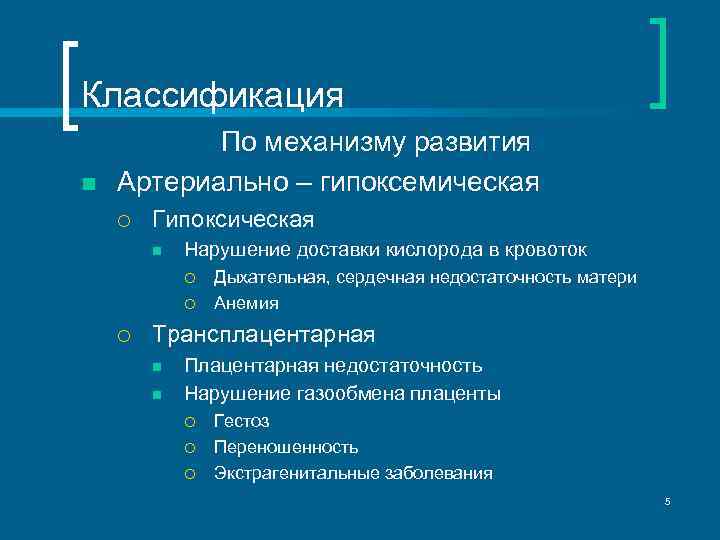 Классификация

По механизму развития

Артериально – гипоксемическая

Гипоксическая

Нарушение доставки кислорода в кровоток

Дыхательная, сердечная недостаточность матери

Анемия

Трансплацентарная

Плацентарная недостаточность

Нарушение газообмена плаценты

Гестоз

Переношенность

Экстрагенитальные заболевания

5